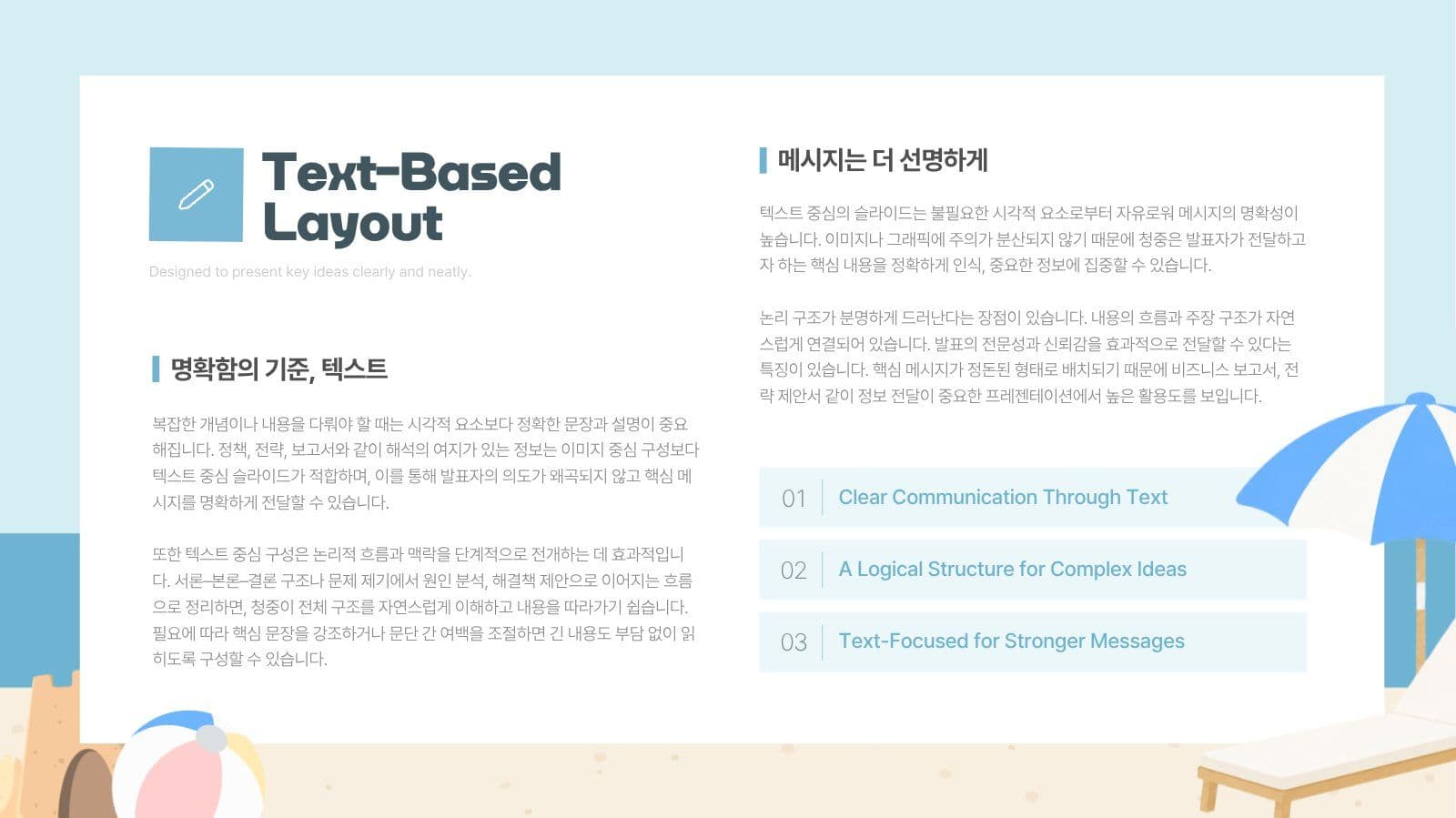 Text-Based Layout

Designed to present key ideas clearly and neatly.

명확함의 기준, 텍스트

복잡한 개념이나 내용을 다뤄야 할 때는 시각적 요소보다 정확한 문장과 설명이 중요해집니다. 정책, 전략, 보고서와 같이 해석의 여지가 있는 정보는 이미지 중심 구성보다 텍스트 중심 슬라이드가 적합하며, 이를 통해 발표자의 의도가 왜곡되지 않고 핵심 메시지를 명확하게 전달할 수 있습니다.

또한 텍스트 중심 구성은 논리적 흐름과 맥락을 단계적으로 전개하는 데 효과적입니다. 서론–본론–결론 구조나 문제 제기에서 원인 분석, 해결책 제안으로 이어지는 흐름으로 정리하면, 청중이 전체 구조를 자연스럽게 이해하고 내용을 따라가기 쉽습니다. 필요에 따라 핵심 문장을 강조하거나 문단 간 여백을 조절하면 긴 내용도 부담 없이 읽히도록 구성할 수 있습니다.

메시지는 더 선명하게

텍스트 중심의 슬라이드는 불필요한 시각적 요소로부터 자유로워 메시지의 명확성이 높습니다. 이미지나 그래픽에 주의가 분산되지 않기 때문에 청중은 발표자가 전달하고자 하는 핵심 내용을 정확하게 인식, 중요한 정보에 집중할 수 있습니다.

논리 구조가 분명하게 드러난다는 장점이 있습니다. 내용의 흐름과 주장 구조가 자연스럽게 연결되어 있습니다. 발표의 전문성과 신뢰감을 효과적으로 전달할 수 있다는 특징이 있습니다. 핵심 메시지가 정돈된 형태로 배치되기 때문에 비즈니스 보고서, 전략 제안서 같이 정보 전달이 중요한 프레젠테이션에서 높은 활용도를 보입니다.

01 Clear Communication Through Text

02 A Logical Structure for Complex Ideas

03 Text-Focused for Stronger Messages